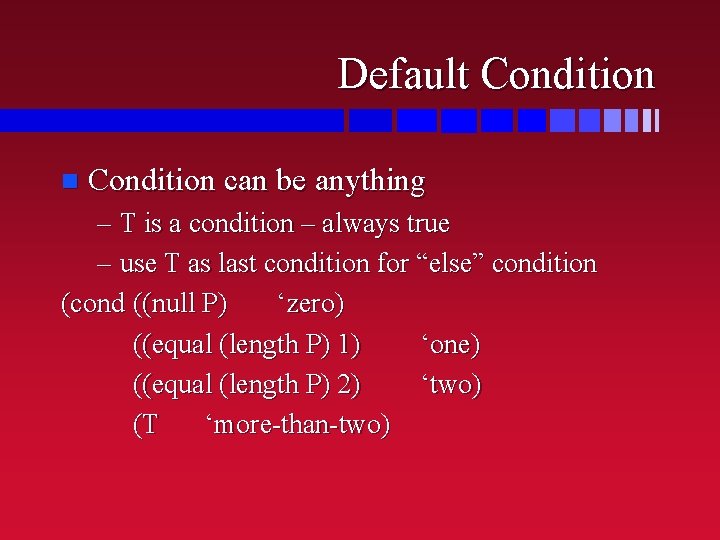 Default Condition

Condition can be anything
– T is a condition – always true
– use T as last condition for “else” condition

(cond ((null P) ‘zero)
((equal (length P) 1) ‘one)
((equal (length P) 2) ‘two)
(T ‘more-than-two)